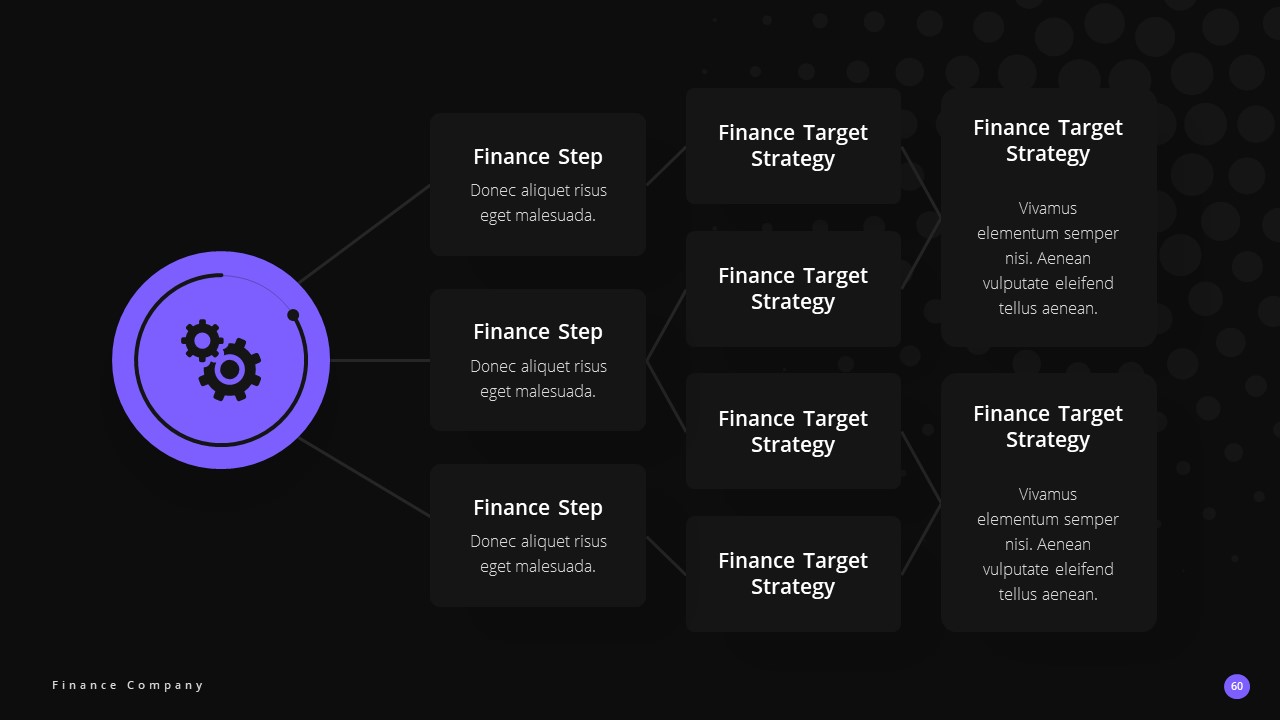 Finance Step
Donec aliquet risus eget malesuada.

Finance Step
Donec aliquet risus eget malesuada.

Finance Step
Donec aliquet risus eget malesuada.

Finance Target Strategy

Finance Target Strategy

Finance Target Strategy

Finance Target Strategy

Finance Target Strategy
Vivamus elementum semper nisi. Aenean vulputate eleifend tellus aenean.

Finance Target Strategy
Vivamus elementum semper nisi. Aenean vulputate eleifend tellus aenean.

Finance Company

60